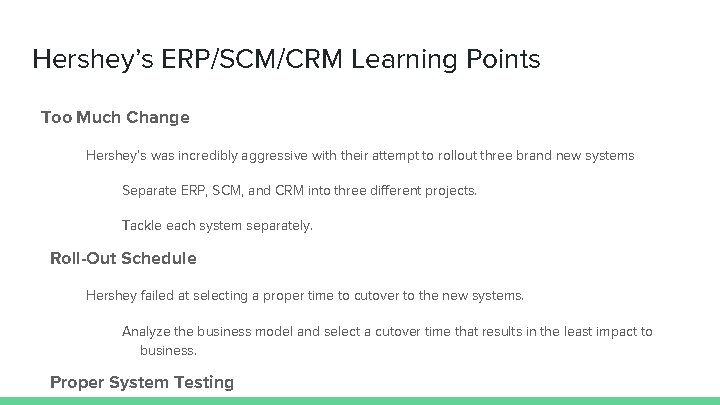 Hershey's ERP/SCM/CRM Learning Points

Too Much Change

Hershey's was incredibly aggressive with their attempt to rollout three brand new systems

Separate ERP, SCM, and CRM into three different projects.

Tackle each system separately.

Roll-Out Schedule

Hershey failed at selecting a proper time to cutover to the new systems.

Analyze the business model and select a cutover time that results in the least impact to business.

Proper System Testing